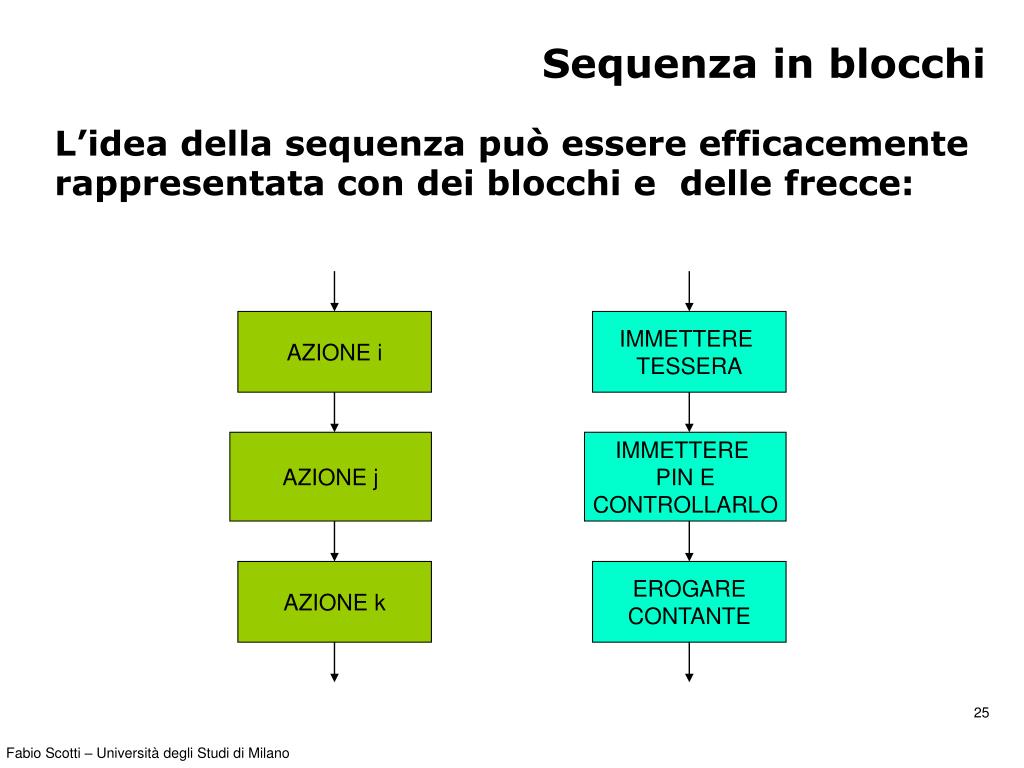 Sequenza in blocchi

L’idea della sequenza può essere efficacemente rappresentata con dei blocchi e  delle frecce:

AZIONE i

AZIONE j

AZIONE k

IMMETTERE TESSERA

IMMETTERE PIN E CONTROLLARLO

EROGARE CONTANTE

25

Fabio Scotti – Università degli Studi di Milano